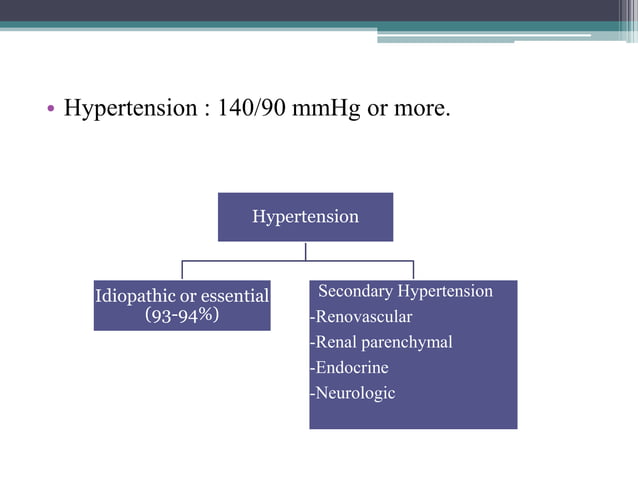 • Hypertension : 140/90 mmHg or more.

Hypertension

Idiopathic or essential (93-94%)

Secondary Hypertension
-Renovascular
-Renal parenchymal
-Endocrine
-Neurologic